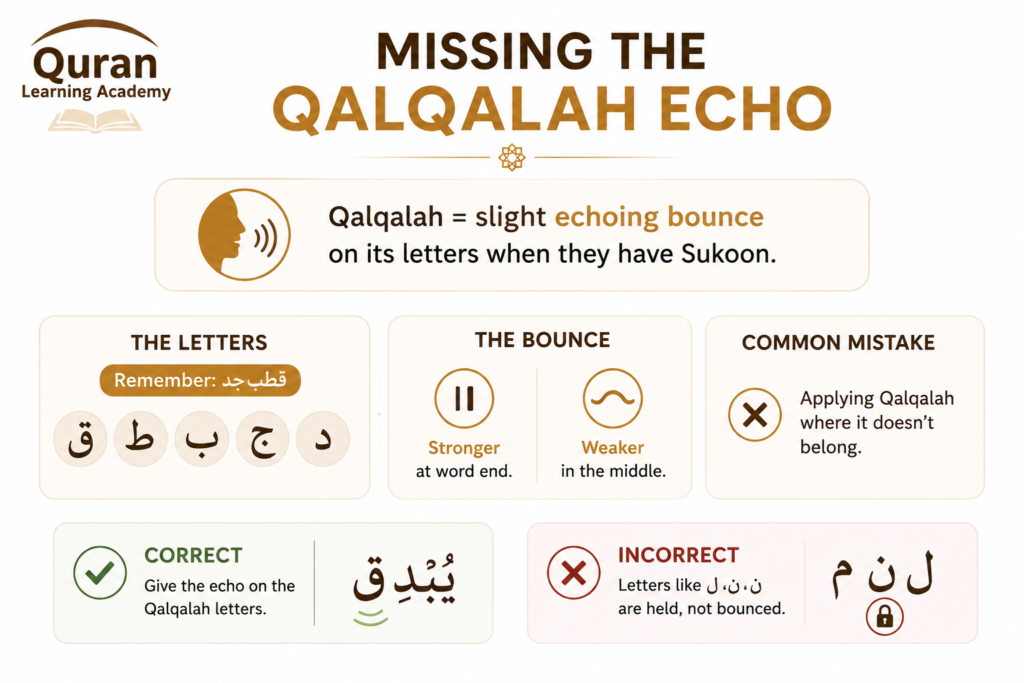 Quran
Learning Academy

MISSING THE
QALQALAH ECHO

Qalqalah = slight echoing bounce on its letters when they have Sukoon.

THE LETTERS
Remember: قطب جد
ق ط ب ج د

THE BOUNCE
Stronger at word end.
Weaker in the middle.

COMMON MISTAKE
Applying Qalqalah where it doesn't belong.

CORRECT
Give the echo on the Qalqalah letters.
يُبْدِق

INCORRECT
Letters like ل ،ن ،ن are held, not bounced.
ل ن م